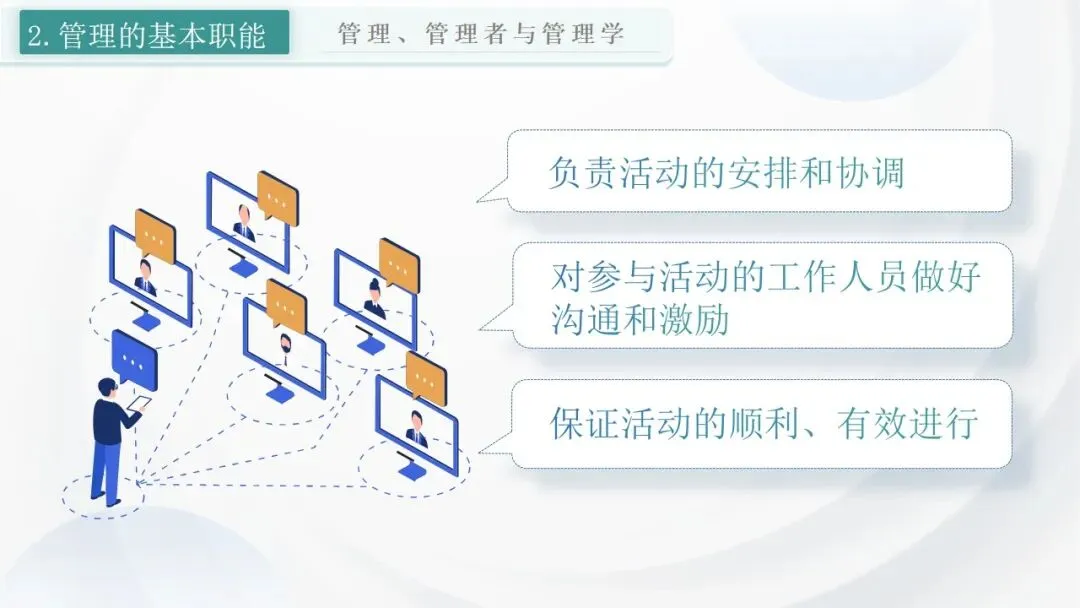 2.管理的基本职能

管理、管理者与管理学

负责活动的安排和协调

对参与活动的工作人员做好沟通和激励

保证活动的顺利、有效进行